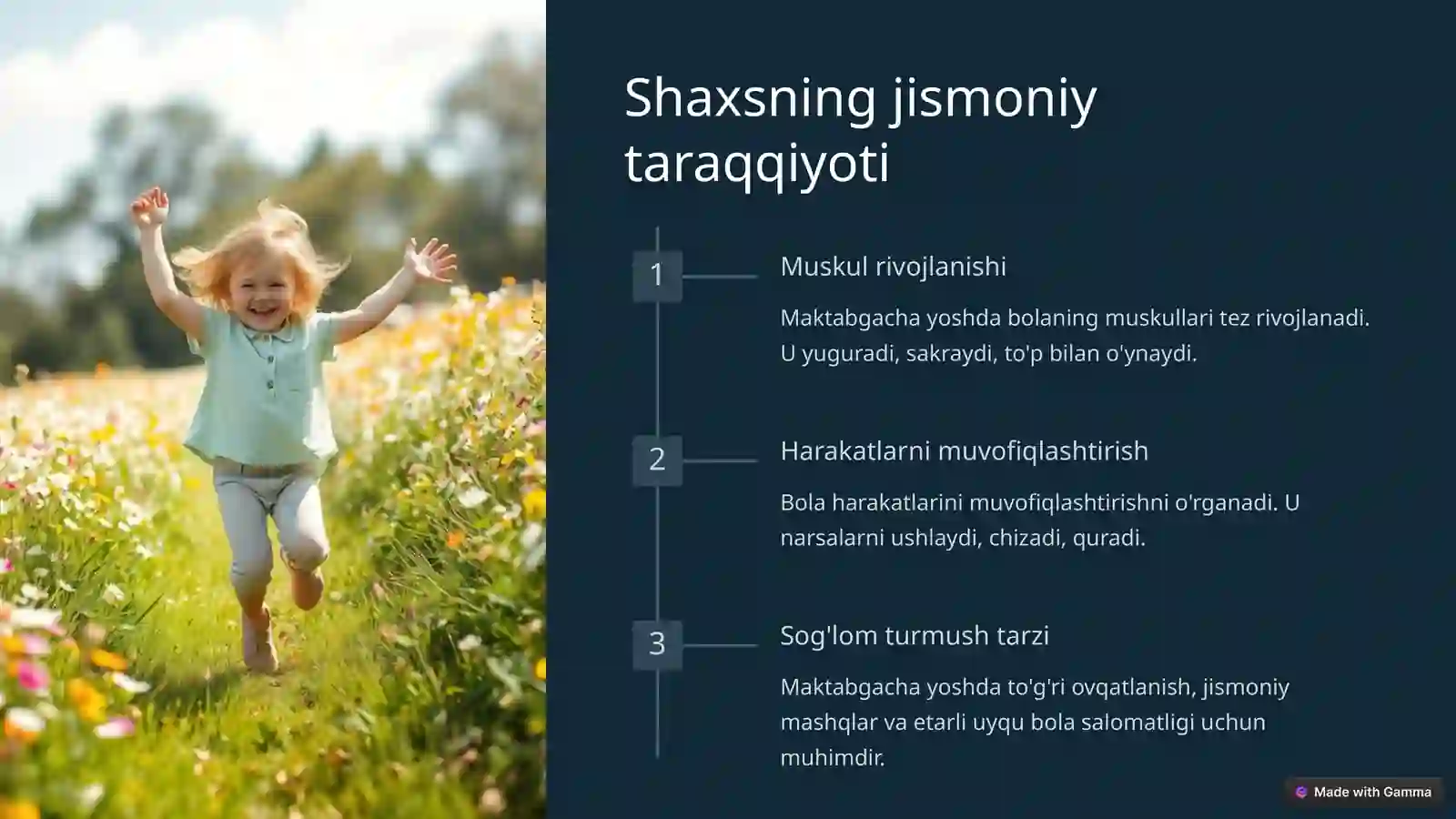 Shaxsning jismoniy taraqqiyoti

1

Muskul rivojlanishi

Maktabgacha yoshda bolaning muskullari tez rivojlanadi. U yuguradi, sakraydi, to'p bilan o'ynaydi.

2

Harakatlarni muvofiqlashtirish

Bola harakatlarini muvofiqlashtirishni o'rganadi. U narsalarni ushlaydi, chizadi, quradi.

3

Sog'lom turmush tarzi

Maktabgacha yoshda to'g'ri ovqatlanish, jismoniy mashqlar va etarli uyqu bola salomatligi uchun muhimdir.

Made with Gamma